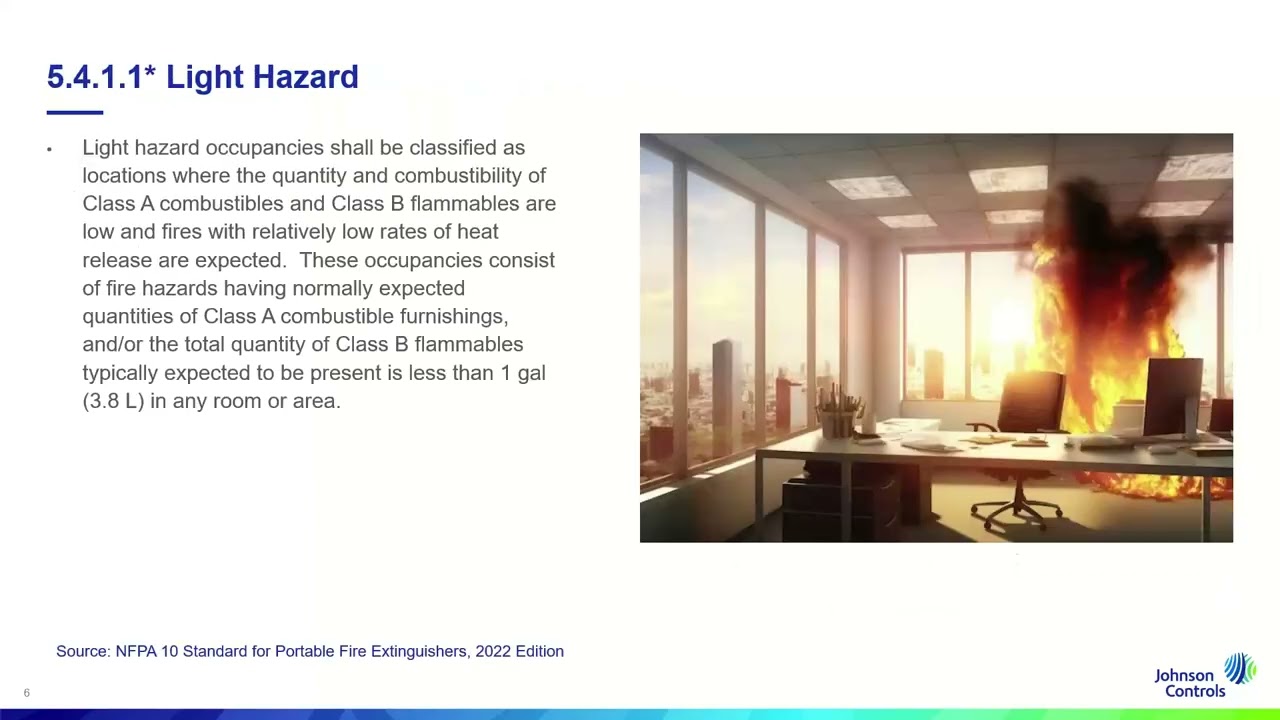 5.4.1.1* Light Hazard

• Light hazard occupancies shall be classified as locations where the quantity and combustibility of Class A combustibles and Class B flammables are low and fires with relatively low rates of heat release are expected. These occupancies consist of fire hazards having normally expected quantities of Class A combustible furnishings, and/or the total quantity of Class B flammables typically expected to be present is less than 1 gal (3.8 L) in any room or area.

Source: NFPA 10 Standard for Portable Fire Extinguishers, 2022 Edition

6

Johnson Controls